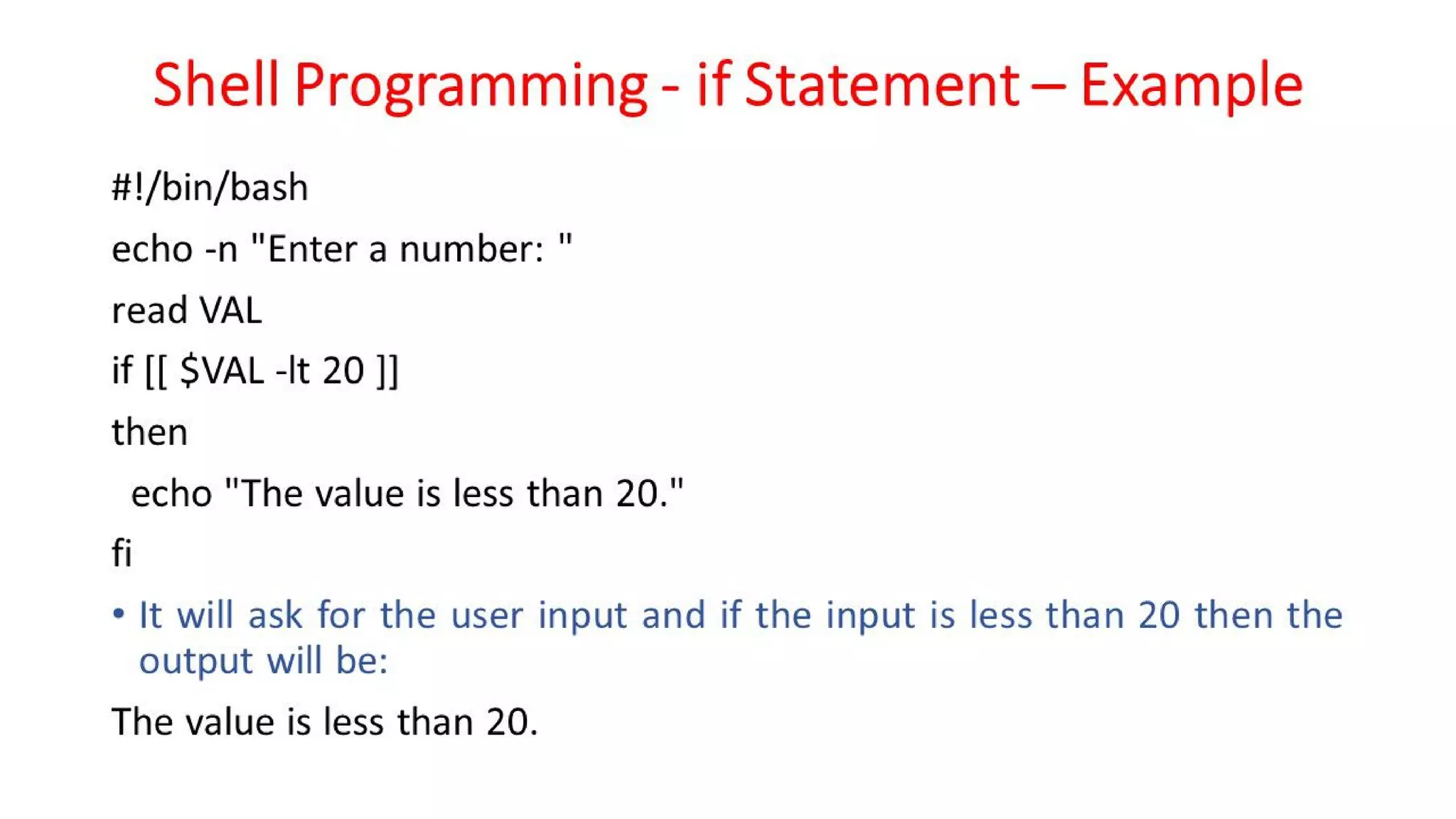 Shell Programming - if Statement – Example

#!/bin/bash

echo -n "Enter a number: "

read VAL

if [[ $VAL -lt 20 ]]

then

echo "The value is less than 20."

fi

• It will ask for the user input and if the input is less than 20 then the output will be:

The value is less than 20.